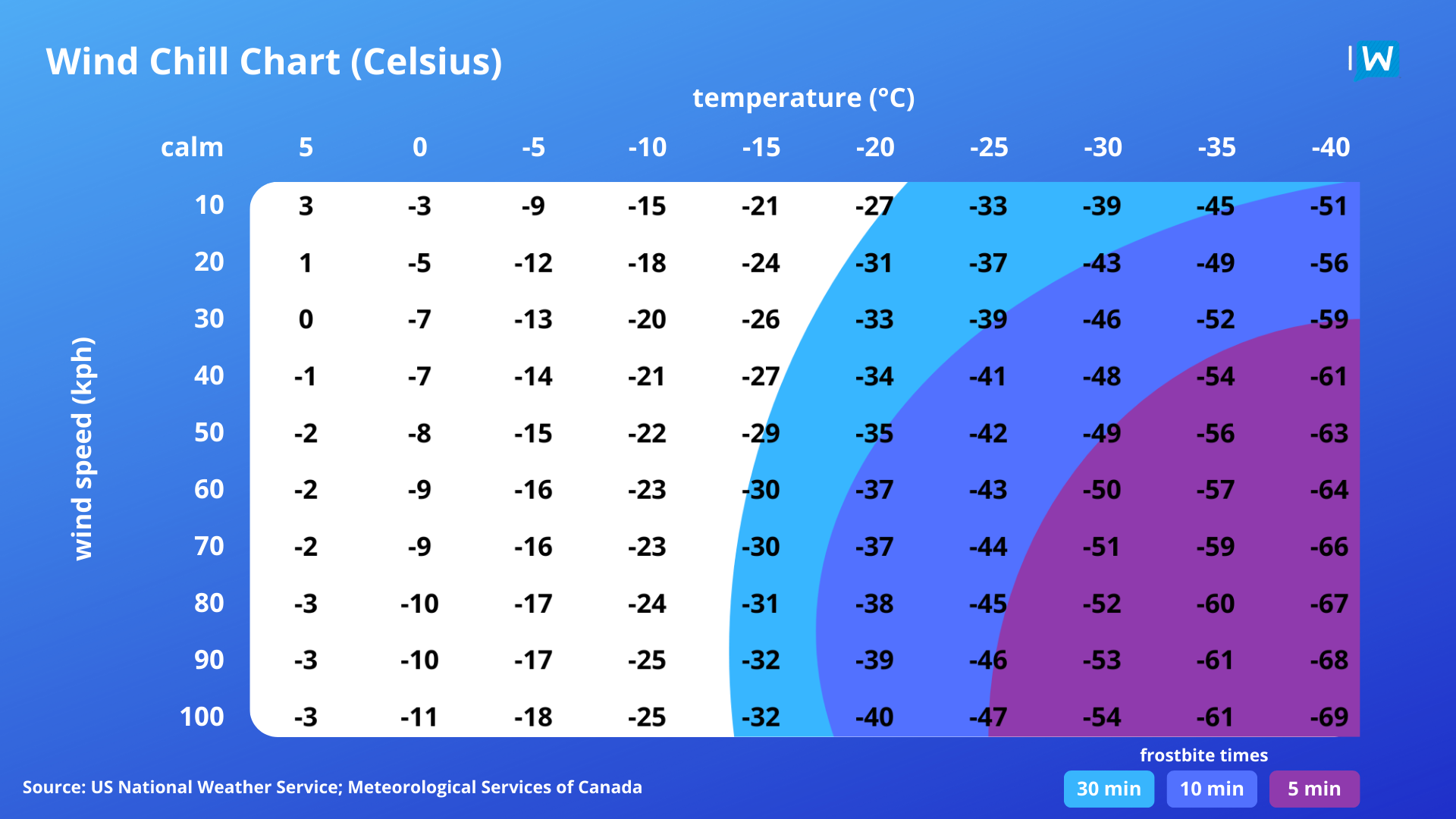 Wind Chill Chart (Celsius)

W

temperature (°C)

wind speed (kph)

| calm | 5 | 0 | -5 | -10 | -15 | -20 | -25 | -30 | -35 | -40 |
|---|---|---|---|---|---|---|---|---|---|---|
| 10 | 3 | -3 | -9 | -15 | -21 | -27 | -33 | -39 | -45 | -51 |
| 20 | 1 | -5 | -12 | -18 | -24 | -31 | -37 | -43 | -49 | -56 |
| 30 | 0 | -7 | -13 | -20 | -26 | -33 | -39 | -46 | -52 | -59 |
| 40 | -1 | -7 | -14 | -21 | -27 | -34 | -41 | -48 | -54 | -61 |
| 50 | -2 | -8 | -15 | -22 | -29 | -35 | -42 | -49 | -56 | -63 |
| 60 | -2 | -9 | -16 | -23 | -30 | -37 | -43 | -50 | -57 | -64 |
| 70 | -2 | -9 | -16 | -23 | -30 | -37 | -44 | -51 | -59 | -66 |
| 80 | -3 | -10 | -17 | -24 | -31 | -38 | -45 | -52 | -60 | -67 |
| 90 | -3 | -10 | -17 | -25 | -32 | -39 | -46 | -53 | -61 | -68 |
| 100 | -3 | -11 | -18 | -25 | -32 | -40 | -47 | -54 | -61 | -69 |

frostbite times
30 min 10 min 5 min

Source: US National Weather Service; Meteorological Services of Canada